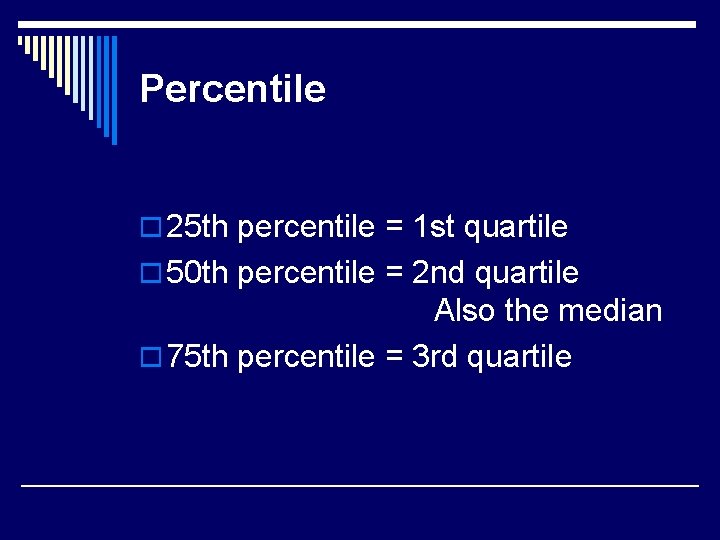 Percentile

25th percentile = 1st quartile
50th percentile = 2nd quartile
Also the median
75th percentile = 3rd quartile